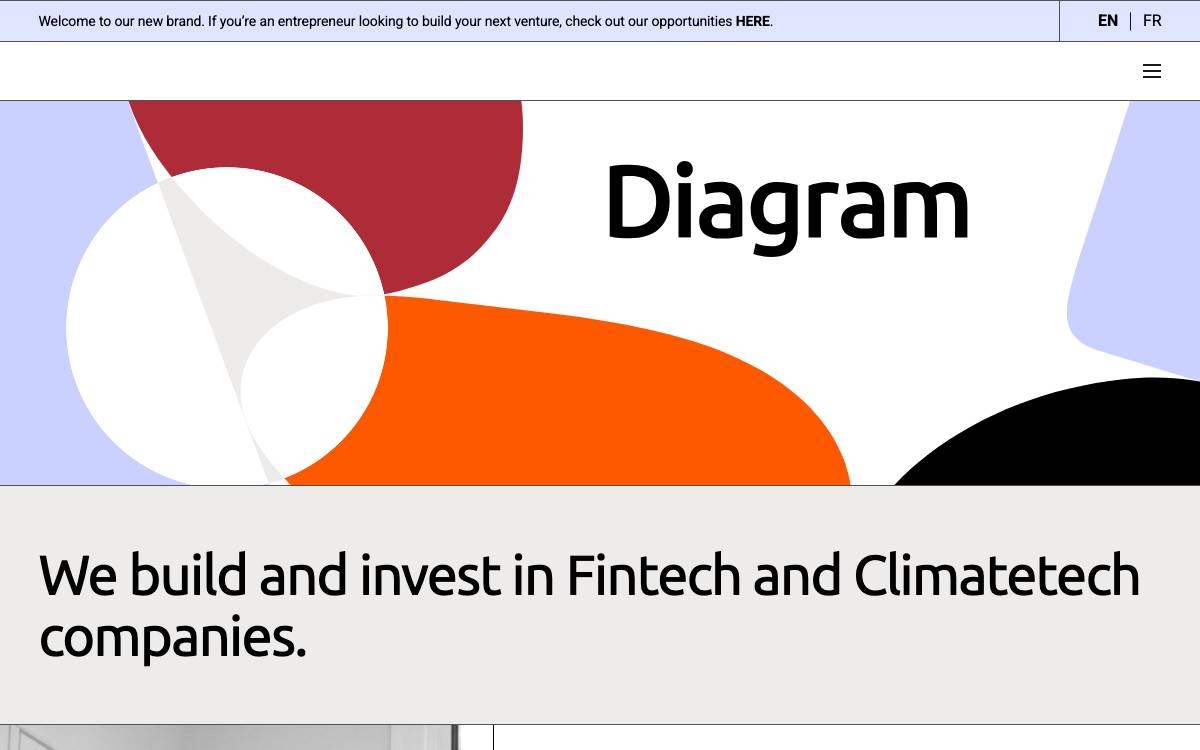 Welcome to our new brand. If you're an entrepreneur looking to build your next venture, check out our opportunities HERE.

EN | FR

Diagram

We build and invest in Fintech and Climatetech companies.